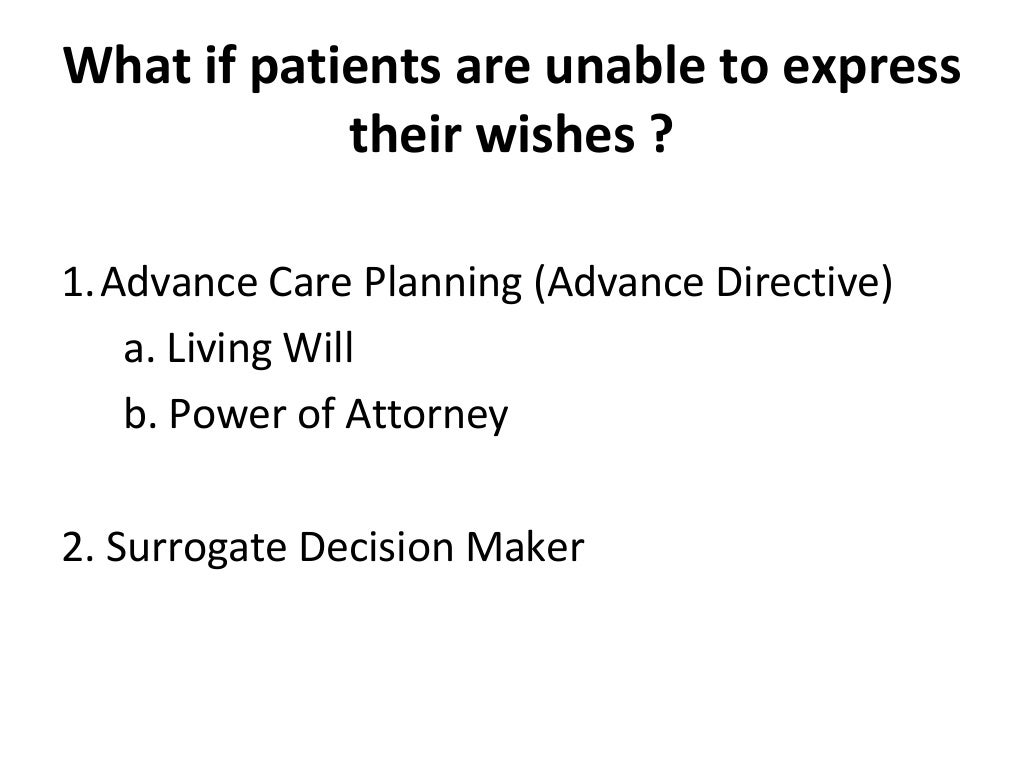 What if patients are unable to express their wishes ?

1. Advance Care Planning (Advance Directive)
a. Living Will
b. Power of Attorney

2. Surrogate Decision Maker